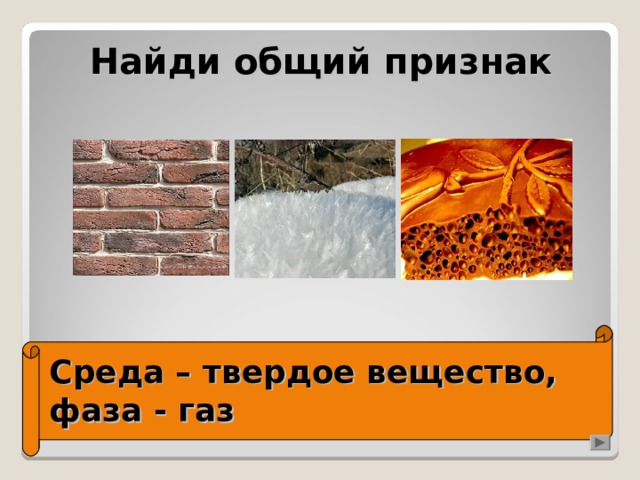 Найди общий признак

Среда – твердое вещество, фаза - газ